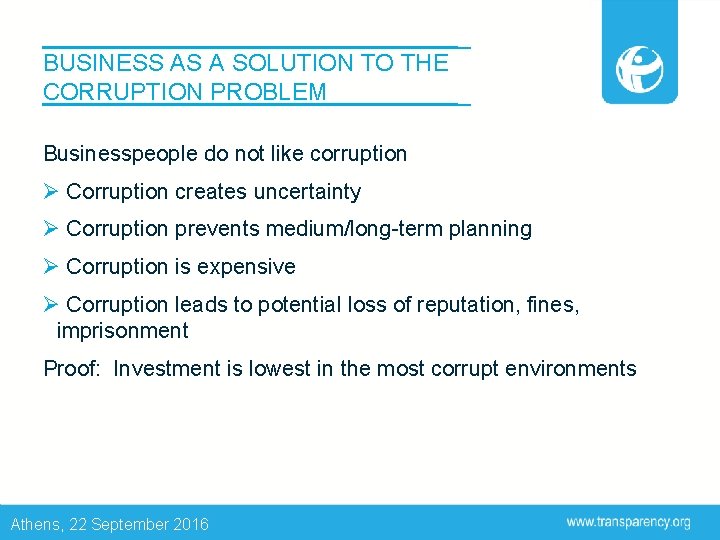 BUSINESS AS A SOLUTION TO THE CORRUPTION PROBLEM

Businesspeople do not like corruption

➢ Corruption creates uncertainty

➢ Corruption prevents medium/long-term planning

➢ Corruption is expensive

➢ Corruption leads to potential loss of reputation, fines, imprisonment

Proof: Investment is lowest in the most corrupt environments

Athens, 22 September 2016

www.transparency.org